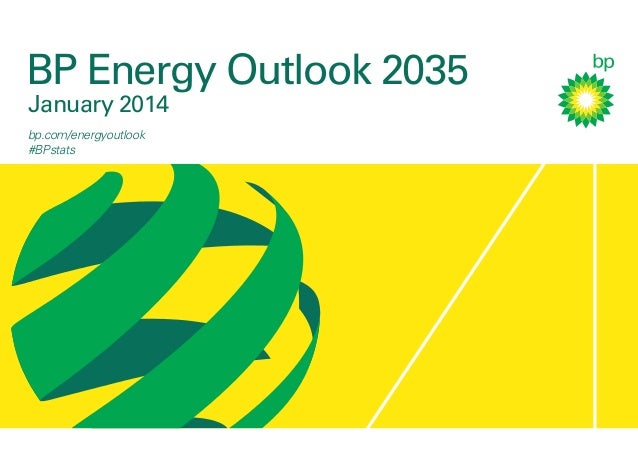 BP Energy Outlook 2035
January 2014

bp.com/energyoutlook
#BPstats

bp